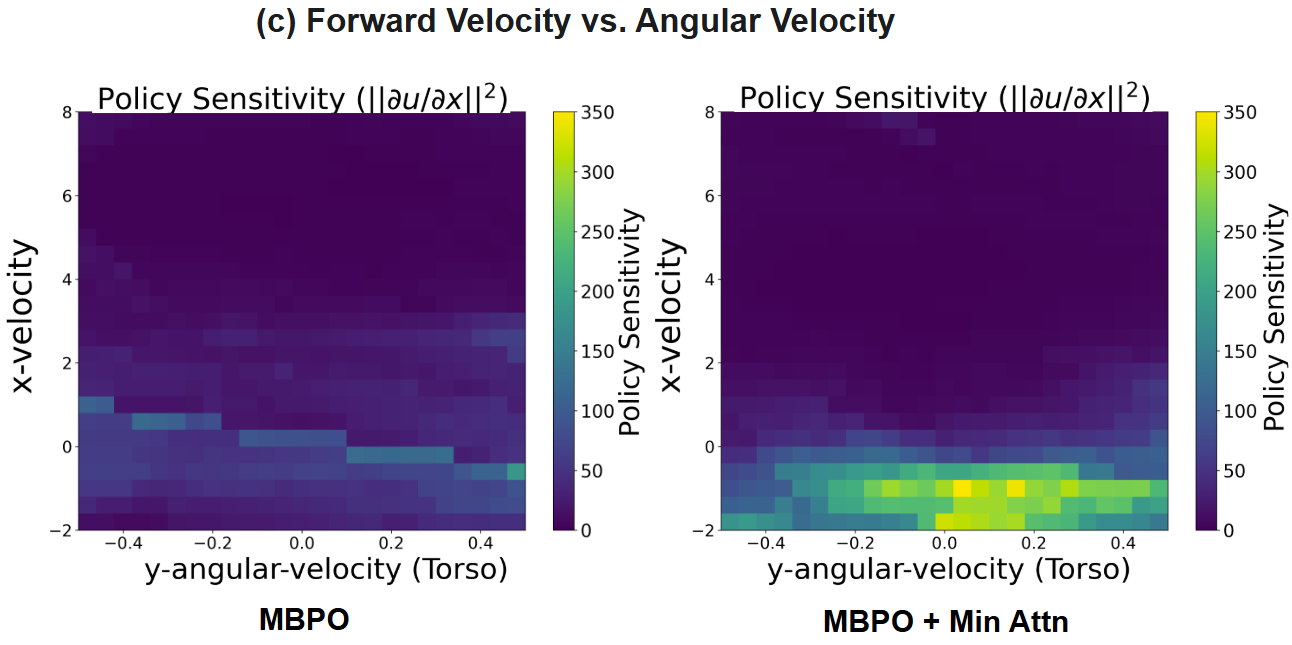 (c) Forward Velocity vs. Angular Velocity

Policy Sensitivity ($||\partial u/\partial x||^2$)

x-velocity

8
6
4
2
0
−2

−0.4 −0.2 0.0 0.2 0.4

y-angular-velocity (Torso)

350
300
250
200
150
100
50
0

Policy Sensitivity

MBPO

Policy Sensitivity ($||\partial u/\partial x||^2$)

x-velocity

8
6
4
2
0
−2

−0.4 −0.2 0.0 0.2 0.4

y-angular-velocity (Torso)

350
300
250
200
150
100
50
0

Policy Sensitivity

MBPO + Min Attn